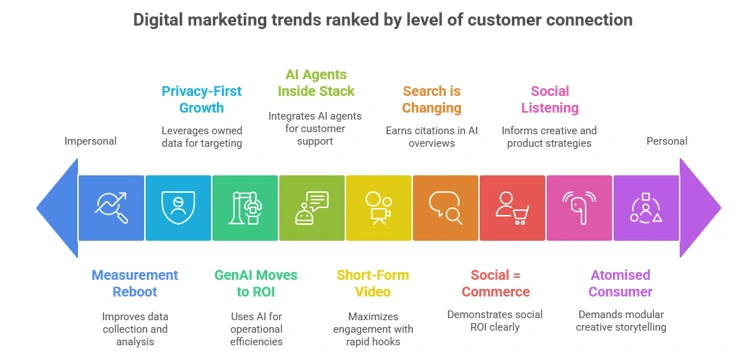 Digital marketing trends ranked by level of customer connection

Impersonal

Privacy-First Growth
Leverages owned data for targeting

AI Agents Inside Stack
Integrates AI agents for customer support

Search is Changing
Earns citations in AI overviews

Social Listening
Informs creative and product strategies

Personal

Measurement Reboot
Improves data collection and analysis

GenAI Moves to ROI
Uses AI for operational efficiencies

Short-Form Video
Maximizes engagement with rapid hooks

Social = Commerce
Demonstrates social ROI clearly

Atomised Consumer
Demands modular creative storytelling